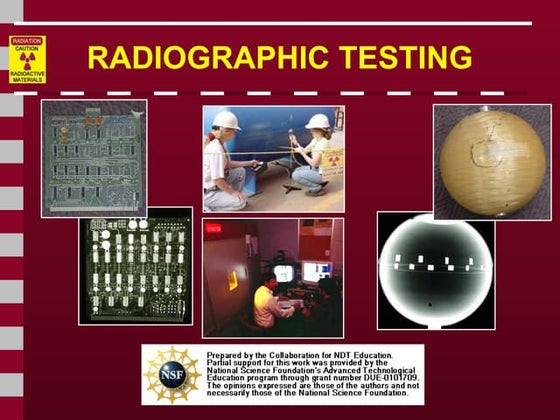 RADIATION
CAUTION
RADIOACTIVE MATERIALS

RADIOGRAPHIC TESTING

NSF

Prepared by the Collaboration for NDT Education. Partial support for this work was provided by the National Science Foundation's Advanced Technological Education program through grant number DUE-0101709. The opinions expressed are those of the authors and not necessarily those of the National Science Foundation.